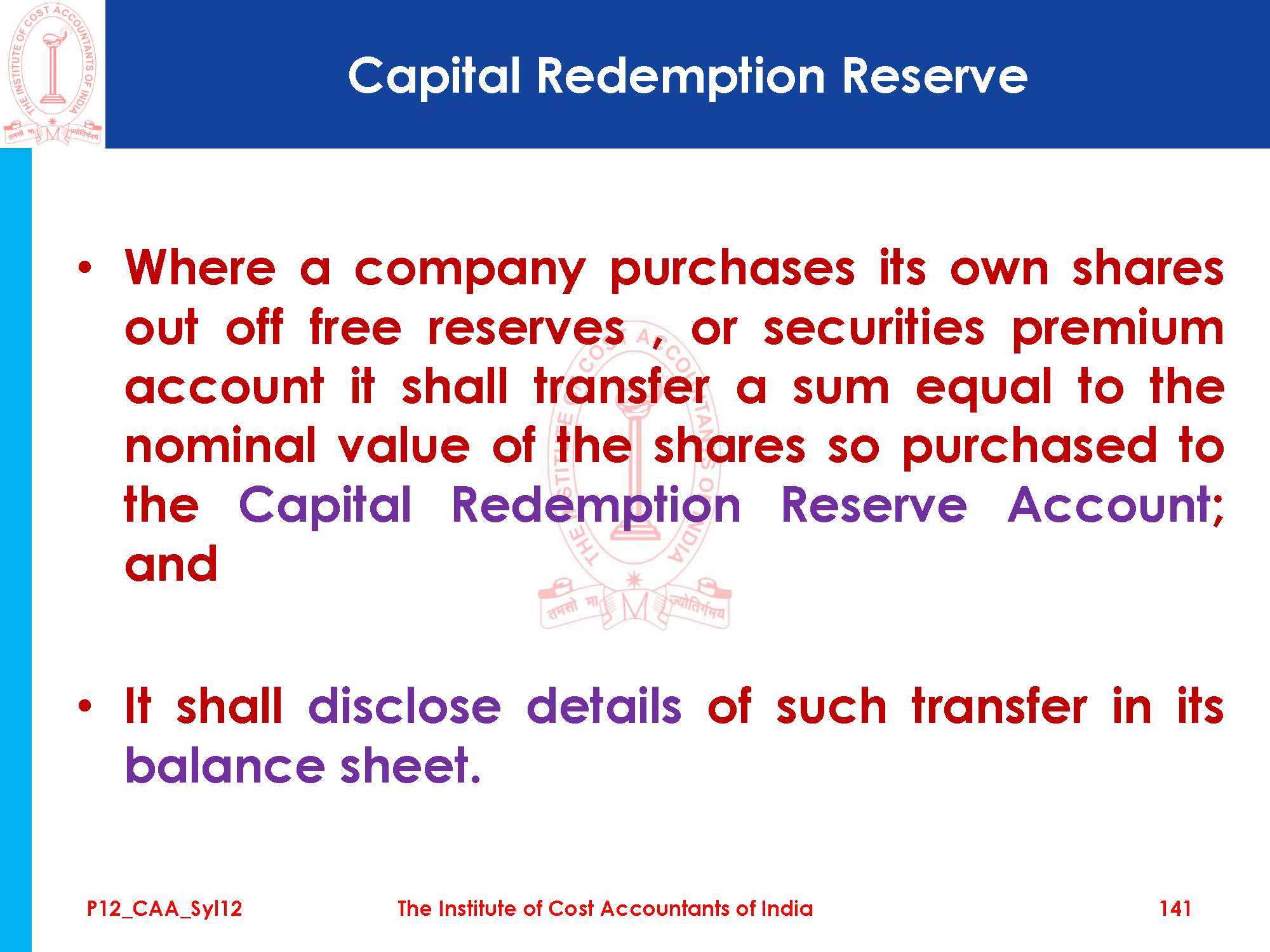 THE INSTITUTE OF COST ACCOUNTANTS OF INDIA
तमसो मा ज्योतिर्गमय

Capital Redemption Reserve

• Where a company purchases its own shares out off free reserves , or securities premium account it shall transfer a sum equal to the nominal value of the shares so purchased to the Capital Redemption Reserve Account; and

• It shall disclose details of such transfer in its balance sheet.

P12_CAA_Syl12 The Institute of Cost Accountants of India 141